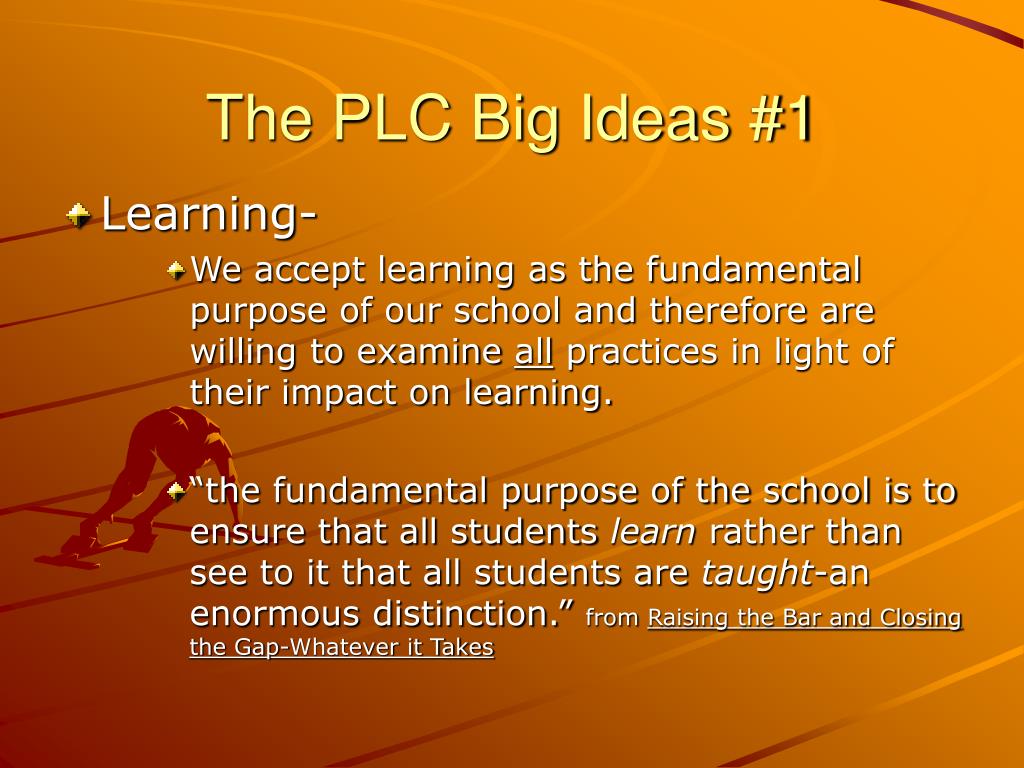 The PLC Big Ideas #1

Learning-

We accept learning as the fundamental purpose of our school and therefore are willing to examine all practices in light of their impact on learning.

“the fundamental purpose of the school is to ensure that all students learn rather than see to it that all students are taught-an enormous distinction.” from Raising the Bar and Closing the Gap-Whatever it Takes